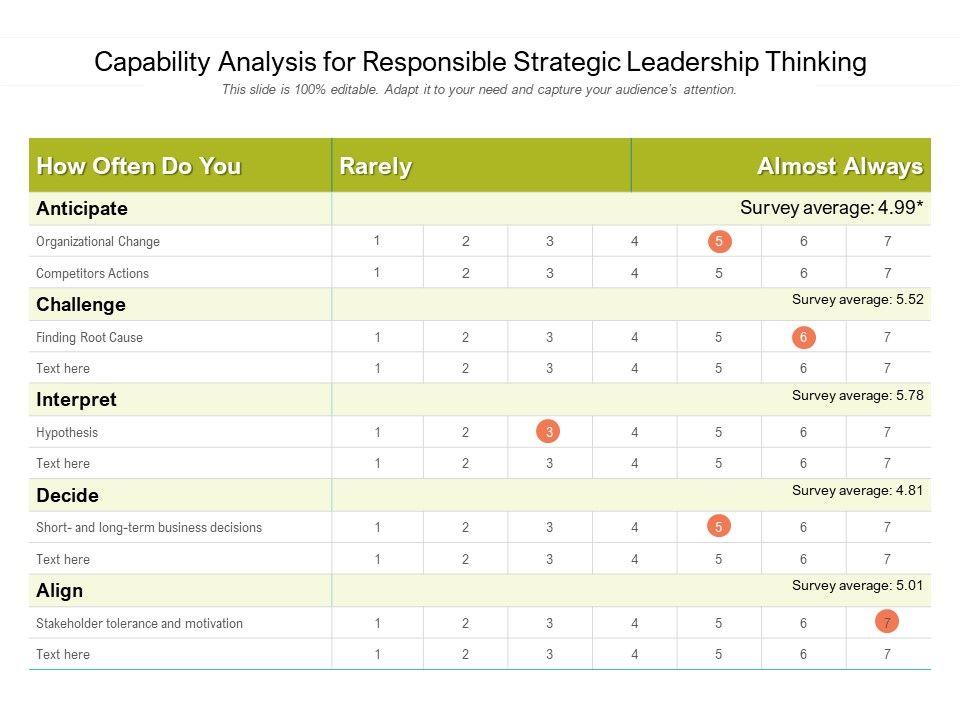 Capability Analysis for Responsible Strategic Leadership Thinking

This slide is 100% editable. Adapt it to your need and capture your audience's attention.

| How Often Do You | Rarely | | | | | | Almost Always |
|---|---|---|---|---|---|---|---|
| Anticipate | | | | | | | Survey average: 4.99* |
| Organizational Change | 1 | 2 | 3 | 4 | 5 | 6 | 7 |
| Competitors Actions | 1 | 2 | 3 | 4 | 5 | 6 | 7 |
| Challenge | | | | | | | Survey average: 5.52 |
| Finding Root Cause | 1 | 2 | 3 | 4 | 5 | 6 | 7 |
| Text here | 1 | 2 | 3 | 4 | 5 | 6 | 7 |
| Interpret | | | | | | | Survey average: 5.78 |
| Hypothesis | 1 | 2 | 3 | 4 | 5 | 6 | 7 |
| Text here | 1 | 2 | 3 | 4 | 5 | 6 | 7 |
| Decide | | | | | | | Survey average: 4.81 |
| Short- and long-term business decisions | 1 | 2 | 3 | 4 | 5 | 6 | 7 |
| Text here | 1 | 2 | 3 | 4 | 5 | 6 | 7 |
| Align | | | | | | | Survey average: 5.01 |
| Stakeholder tolerance and motivation | 1 | 2 | 3 | 4 | 5 | 6 | 7 |
| Text here | 1 | 2 | 3 | 4 | 5 | 6 | 7 |